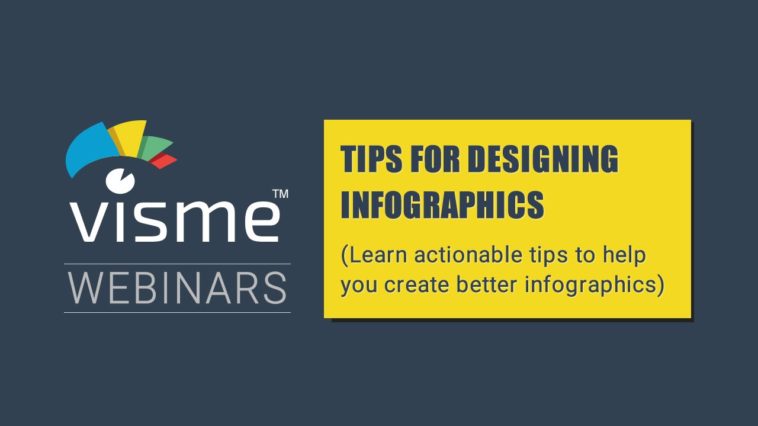 visme™
WEBINARS

TIPS FOR DESIGNING INFOGRAPHICS

(Learn actionable tips to help you create better infographics)